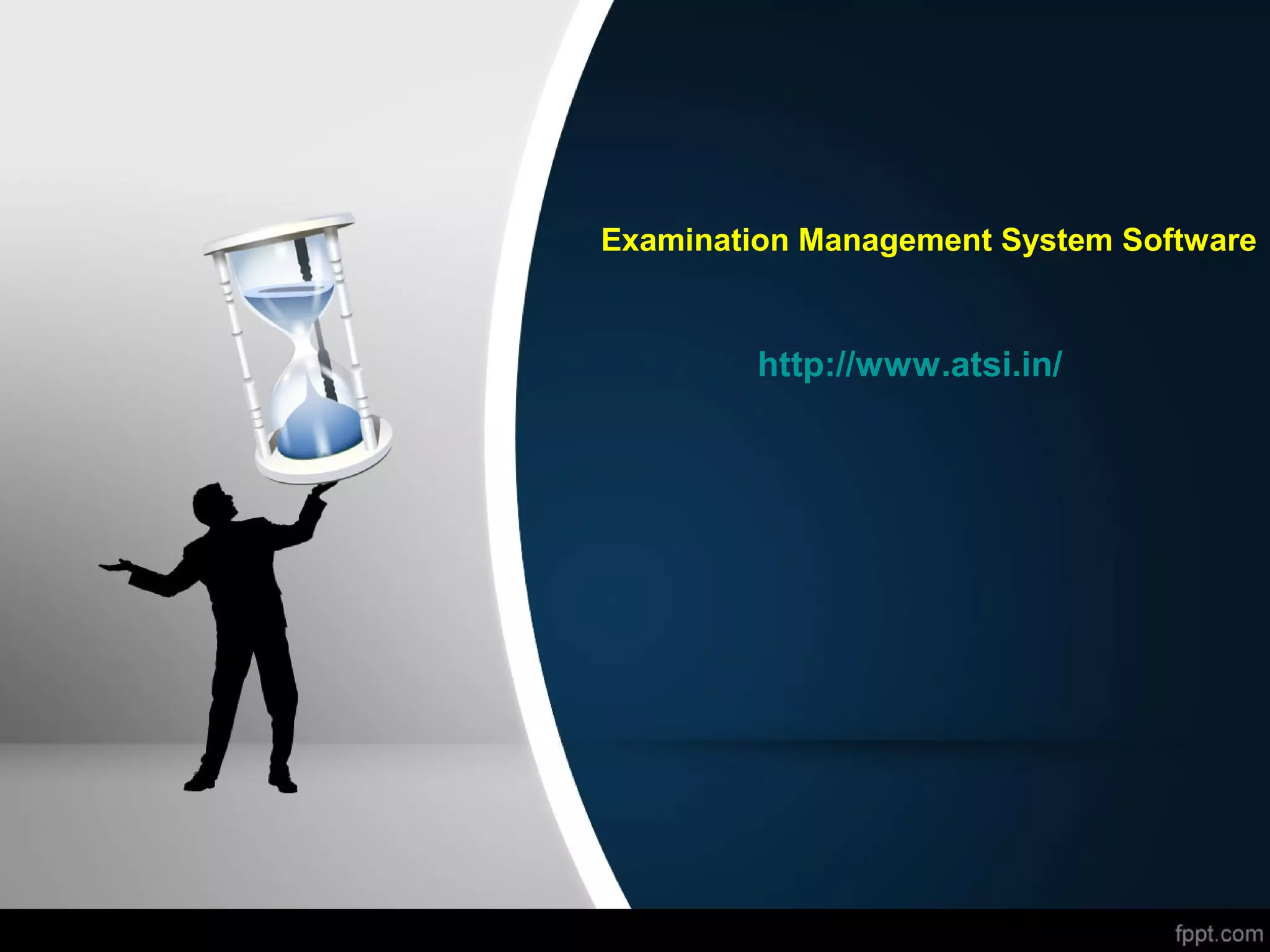 Examination Management System Software

http://www.atsi.in/

fppt.com